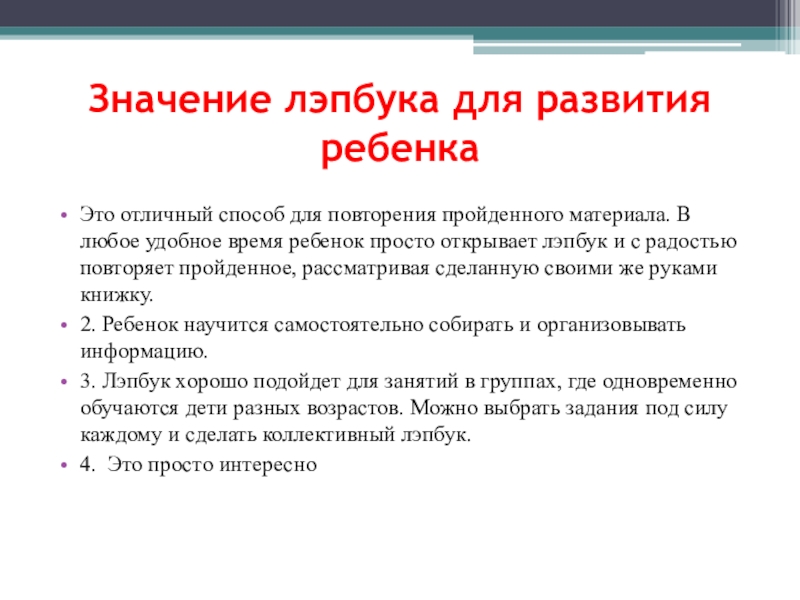 Значение лэпбука для развития ребенка

• Это отличный способ для повторения пройденного материала. В любое удобное время ребенок просто открывает лэпбук и с радостью повторяет пройденное, рассматривая сделанную своими же руками книжку.
• 2. Ребенок научится самостоятельно собирать и организовывать информацию.
• 3. Лэпбук хорошо подойдет для занятий в группах, где одновременно обучаются дети разных возрастов. Можно выбрать задания под силу каждому и сделать коллективный лэпбук.
• 4. Это просто интересно